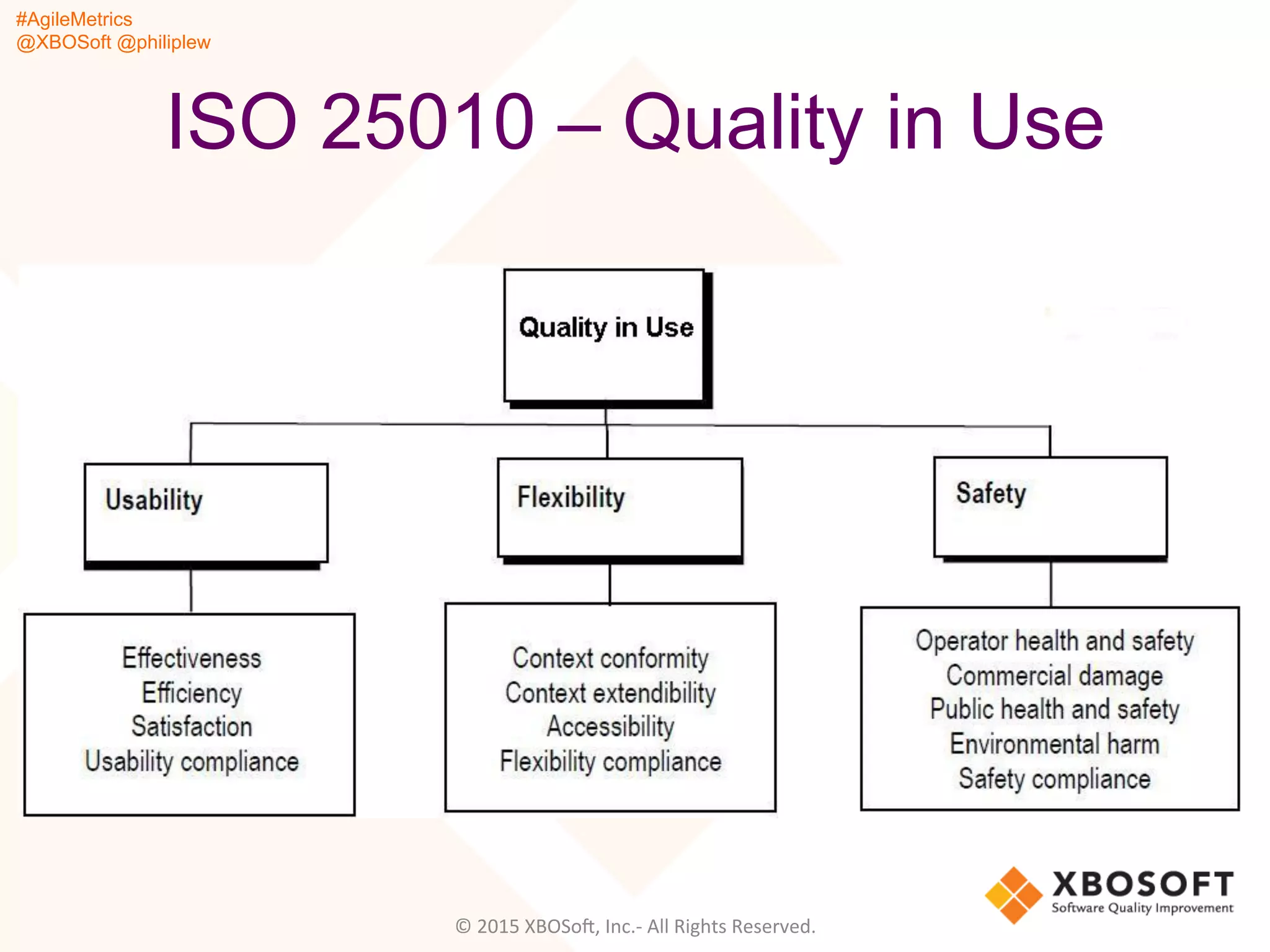 #AgileMetrics
@XBOSoft @philiplew

ISO 25010 – Quality in Use

Quality in Use

Usability

Flexibility

Safety

Effectiveness
Efficiency
Satisfaction
Usability compliance

Context conformity
Context extendibility
Accessibility
Flexibility compliance

Operator health and safety
Commercial damage
Public health and safety
Environmental harm
Safety compliance

XBOSOFT
Software Quality Improvement

© 2015 XBOSoft, Inc.- All Rights Reserved.